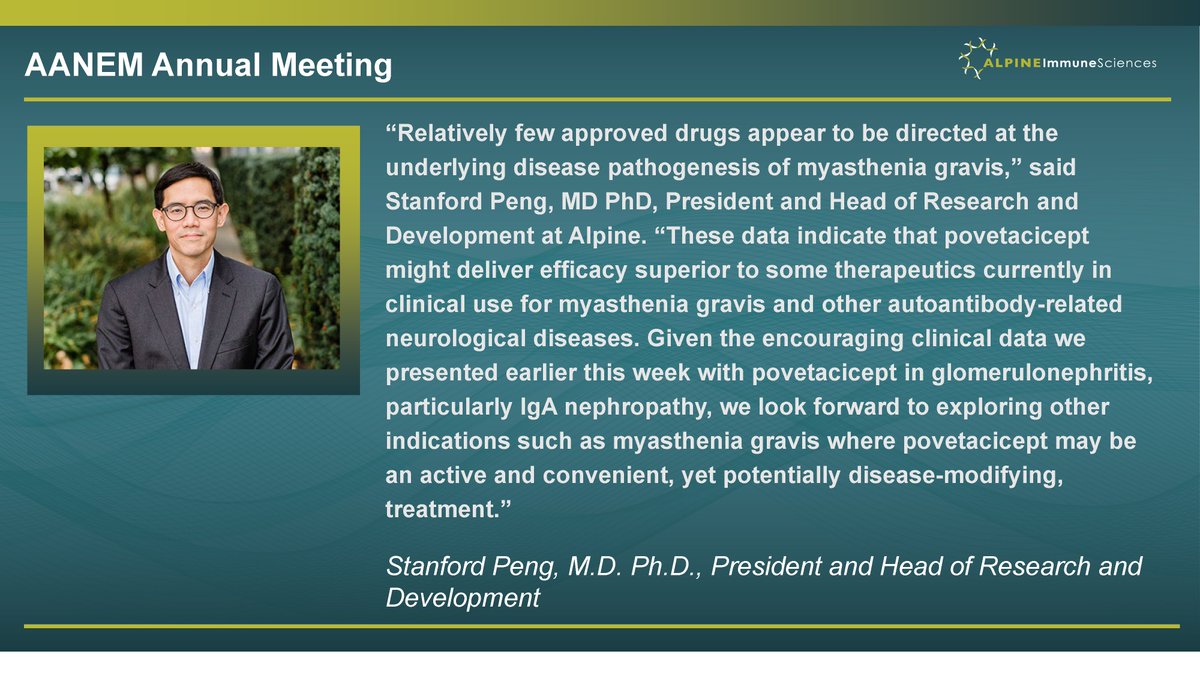 AANEM Annual Meeting

ALPINEImmuneSciences

“Relatively few approved drugs appear to be directed at the underlying disease pathogenesis of myasthenia gravis,” said Stanford Peng, MD PhD, President and Head of Research and Development at Alpine. “These data indicate that povetacicept might deliver efficacy superior to some therapeutics currently in clinical use for myasthenia gravis and other autoantibody-related neurological diseases. Given the encouraging clinical data we presented earlier this week with povetacicept in glomerulonephritis, particularly IgA nephropathy, we look forward to exploring other indications such as myasthenia gravis where povetacicept may be an active and convenient, yet potentially disease-modifying, treatment.”

Stanford Peng, M.D. Ph.D., President and Head of Research and Development